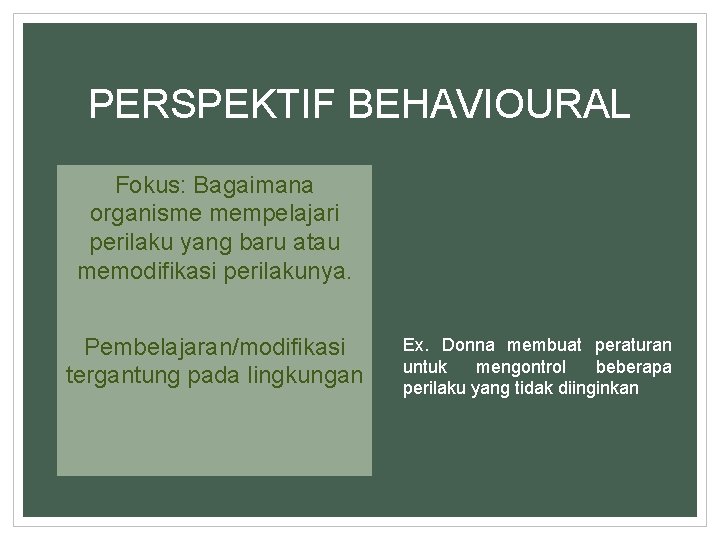 PERSPEKTIF BEHAVIOURAL

Fokus: Bagaimana organisme mempelajari perilaku yang baru atau memodifikasi perilakunya.

Pembelajaran/modifikasi tergantung pada lingkungan

Ex. Donna membuat peraturan untuk mengontrol beberapa perilaku yang tidak diinginkan